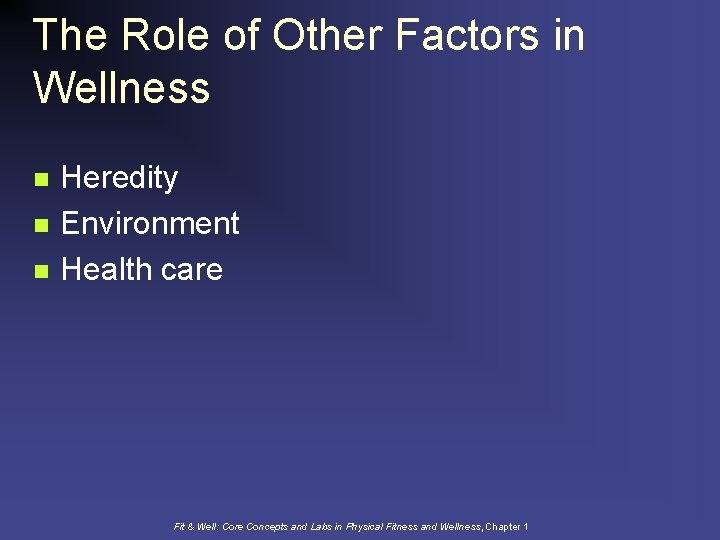 The Role of Other Factors in Wellness

- Heredity
- Environment
- Health care

Fit & Well: Core Concepts and Labs in Physical Fitness and Wellness, Chapter 1